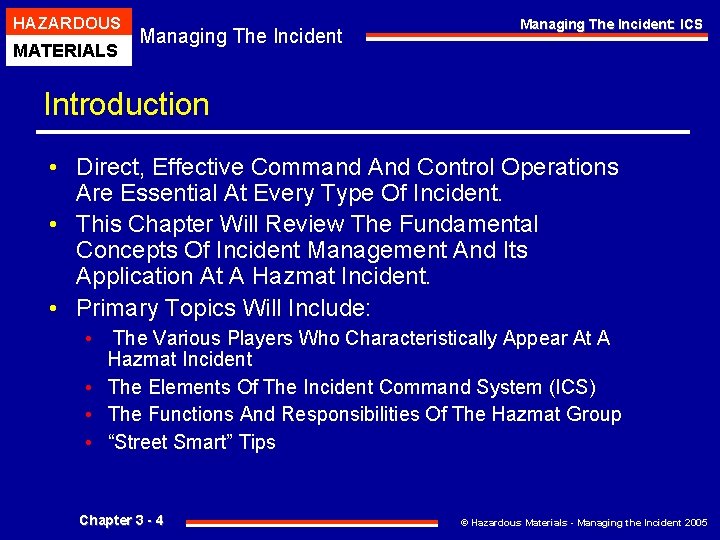 HAZARDOUS
MATERIALS

Managing The Incident

Managing The Incident: ICS

Introduction

• Direct, Effective Command And Control Operations Are Essential At Every Type Of Incident.
• This Chapter Will Review The Fundamental Concepts Of Incident Management And Its Application At A Hazmat Incident.
• Primary Topics Will Include:
  • The Various Players Who Characteristically Appear At A Hazmat Incident
  • The Elements Of The Incident Command System (ICS)
  • The Functions And Responsibilities Of The Hazmat Group
  • “Street Smart” Tips

Chapter 3 - 4

© Hazardous Materials - Managing the Incident 2005